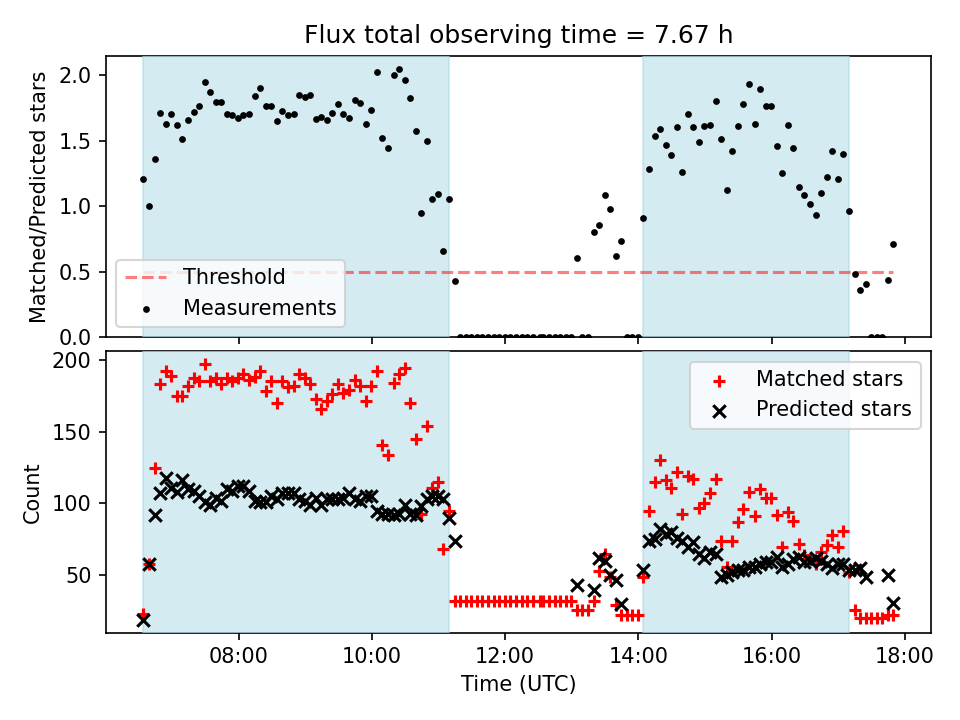 Flux total observing time = 7.67 h

Matched/Predicted stars

2.0
1.5
1.0
0.5
0.0

Threshold
Measurements

Count

200
150
100
50

Matched stars
Predicted stars

08:00
10:00
12:00
14:00
16:00
18:00

Time (UTC)